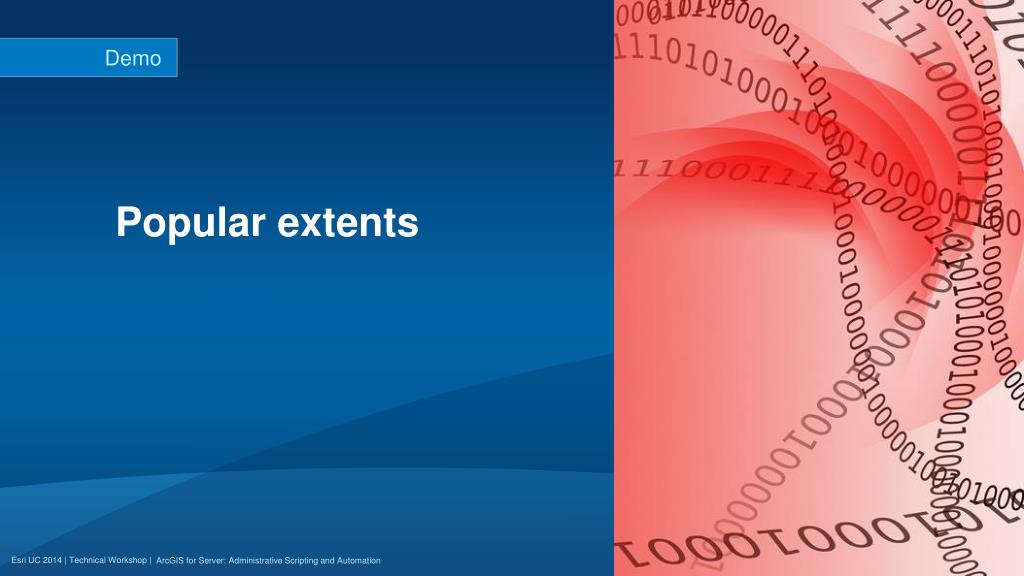 Demo

Popular extents

Esri UC 2014 | Technical Workshop | ArcGIS for Server: Administrative Scripting and Automation